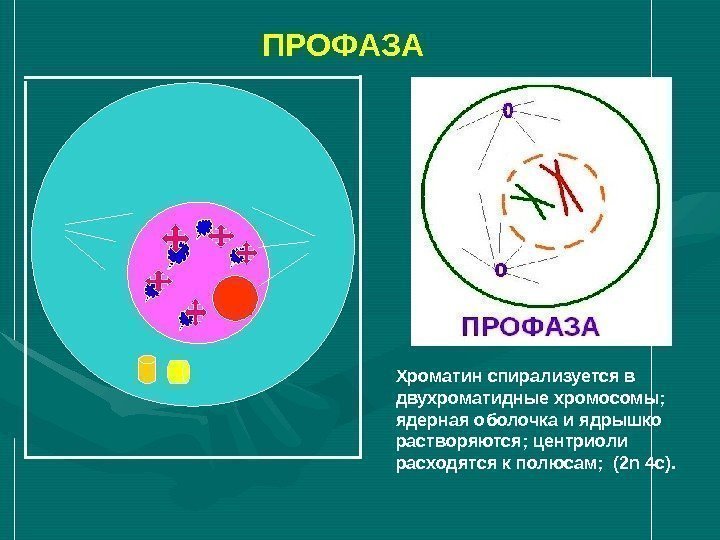 ПРОФАЗА

ПРОФАЗА

Хроматин спирализуется в двухроматидные хромосомы; ядерная оболочка и ядрышко растворяются; центриоли расходятся к полюсам; (2n 4c).